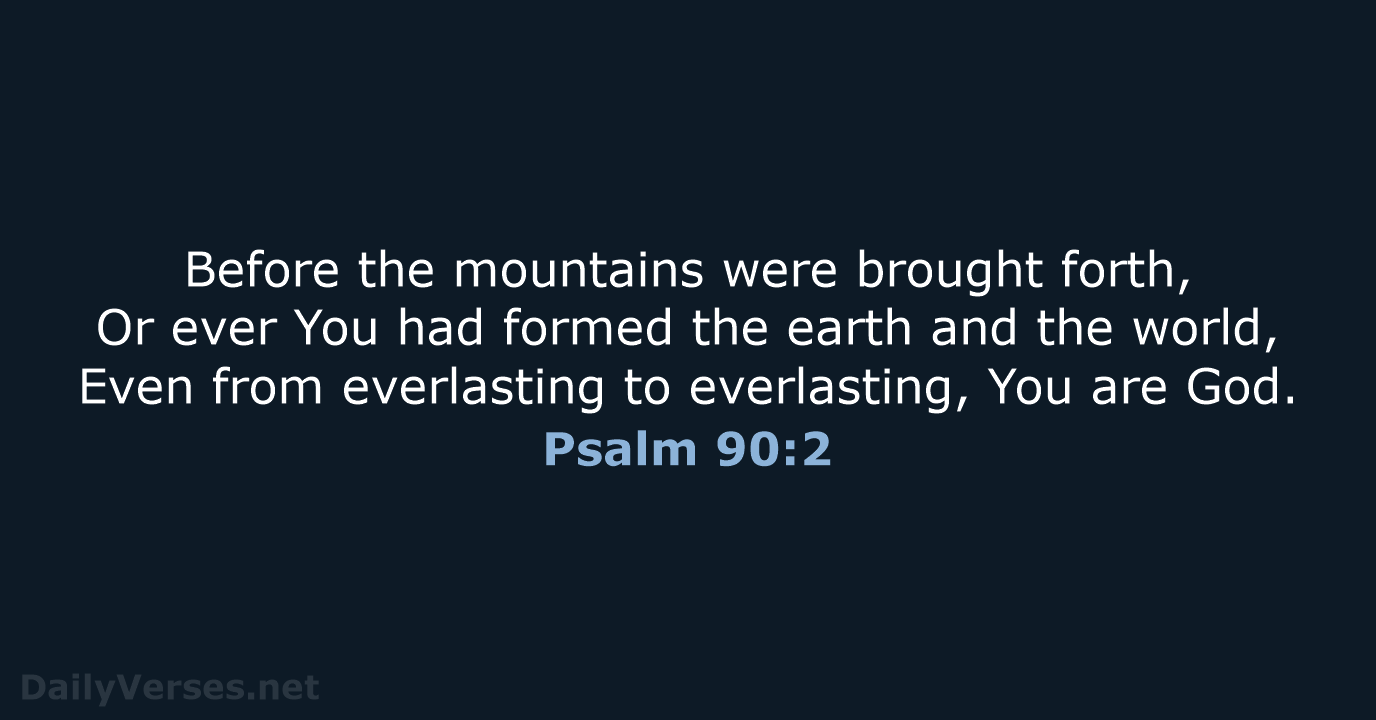 Before the mountains were brought forth,
Or ever You had formed the earth and the world,
Even from everlasting to everlasting, You are God.
Psalm 90:2

DailyVerses.net